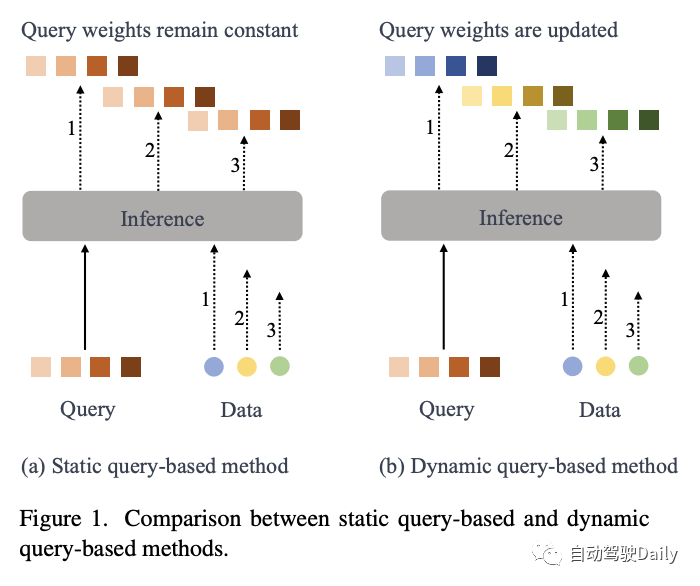 Query weights remain constant

1

2

3

Inference

1

2

3

Query

Data

(a) Static query-based method

Query weights are updated

1

2

3

Inference

1

2

3

Query

Data

(b) Dynamic query-based method

Figure 1. Comparison between static query-based and dynamic query-based methods.

自动驾驶Daily